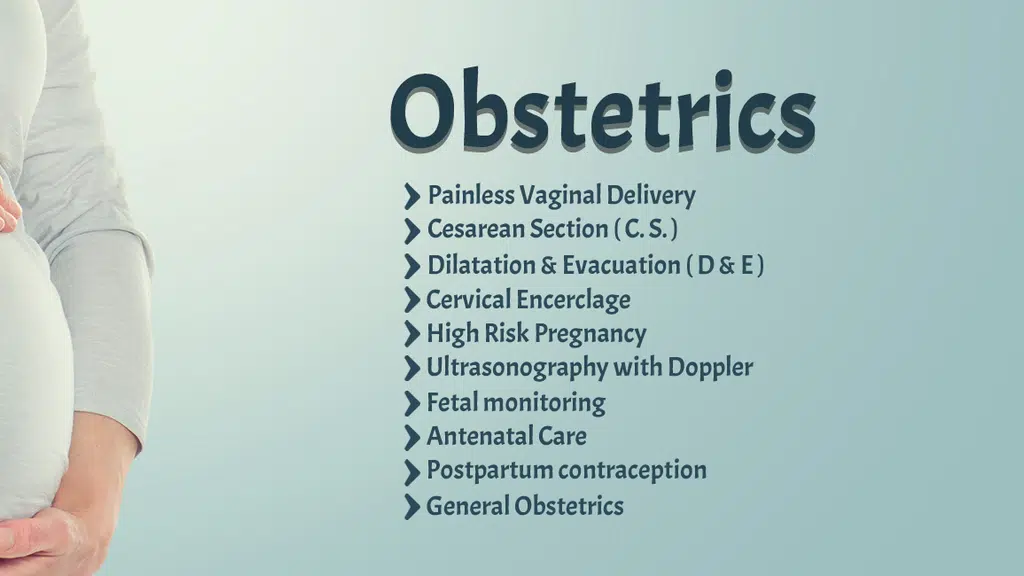 Obstetrics

❯ Painless Vaginal Delivery
❯ Cesarean Section ( C. S. )
❯ Dilatation & Evacuation ( D & E )
❯ Cervical Encerclage
❯ High Risk Pregnancy
❯ Ultrasonography with Doppler
❯ Fetal monitoring
❯ Antenatal Care
❯ Postpartum contraception
❯ General Obstetrics